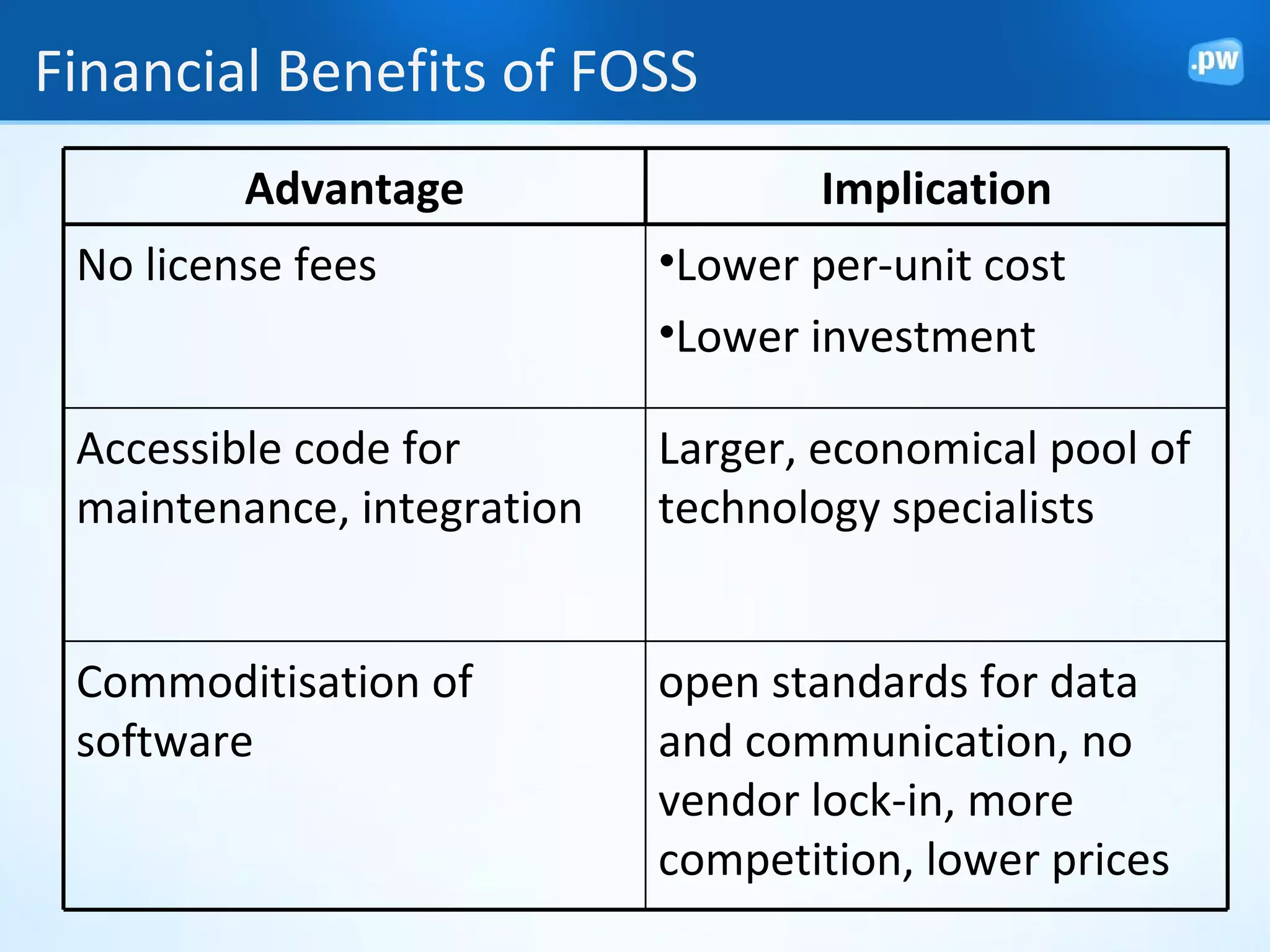 Financial Benefits of FOSS

.pw

| Advantage | Implication |
|---|---|
| No license fees | •Lower per-unit cost •Lower investment |
| Accessible code for maintenance, integration | Larger, economical pool of technology specialists |
| Commoditisation of software | open standards for data and communication, no vendor lock-in, more competition, lower prices |